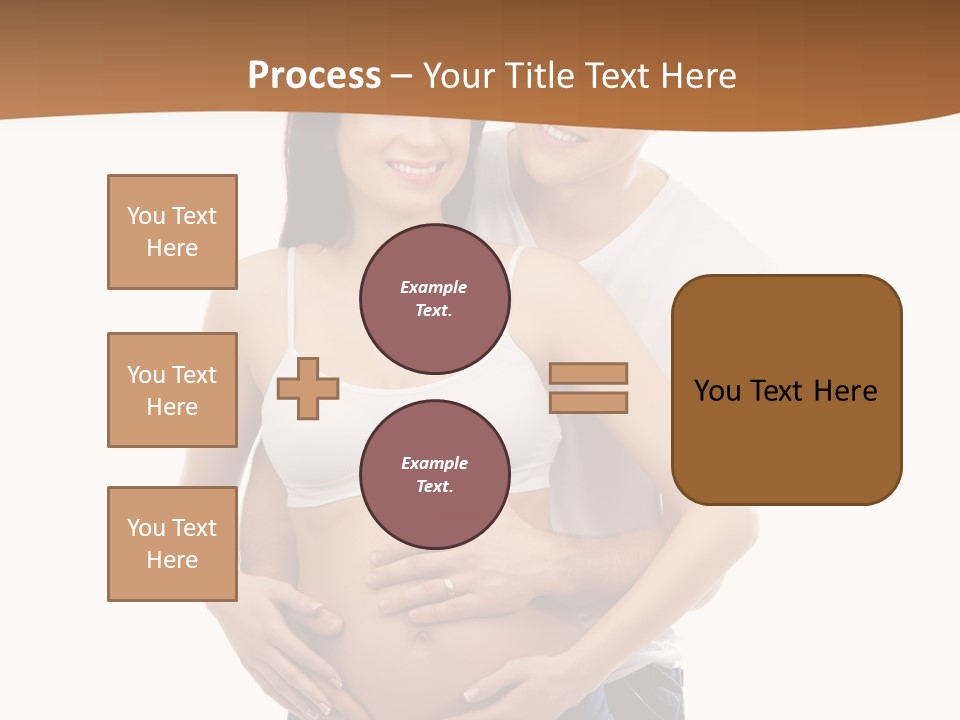 Process – Your Title Text Here

You Text Here

You Text Here

You Text Here

Example Text.

Example Text.

You Text Here